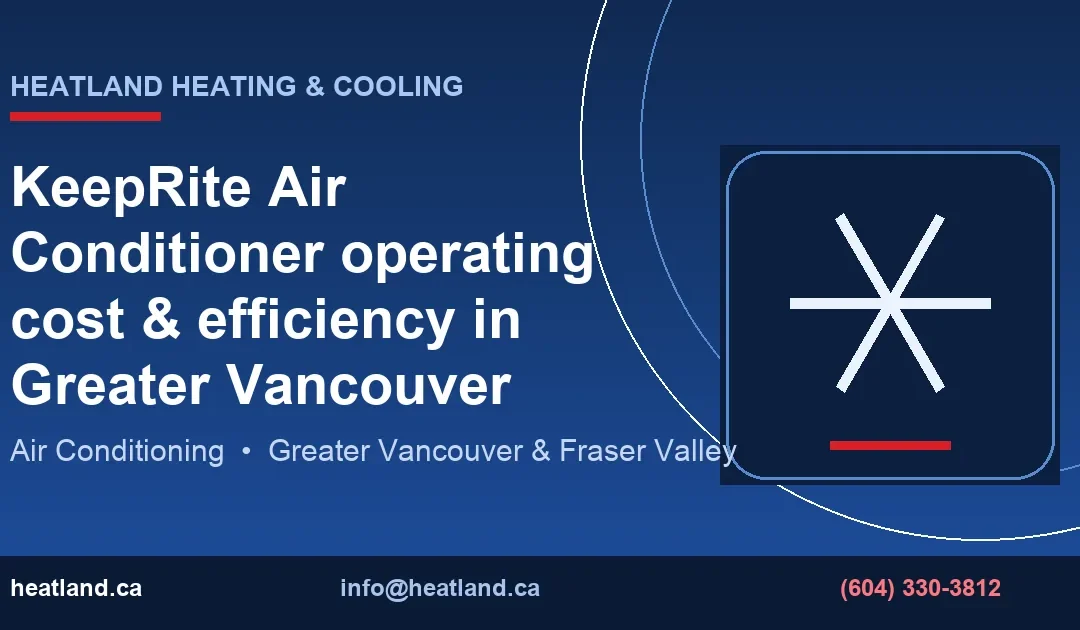 HEATLAND HEATING & COOLING

KeepRite Air Conditioner operating cost & efficiency in Greater Vancouver

Air Conditioning • Greater Vancouver & Fraser Valley

heatland.ca

info@heatland.ca

(604) 330-3812